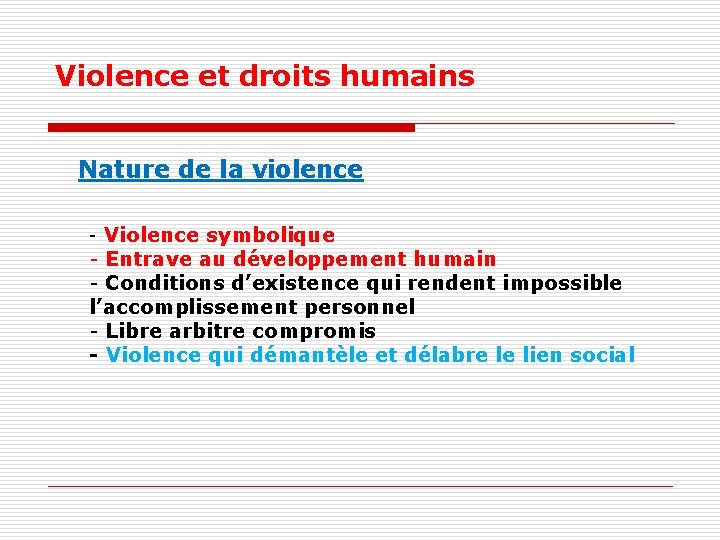 Violence et droits humains

Nature de la violence

- Violence symbolique
- Entrave au développement humain
- Conditions d’existence qui rendent impossible l’accomplissement personnel
- Libre arbitre compromis
- Violence qui démantèle et délabre le lien social